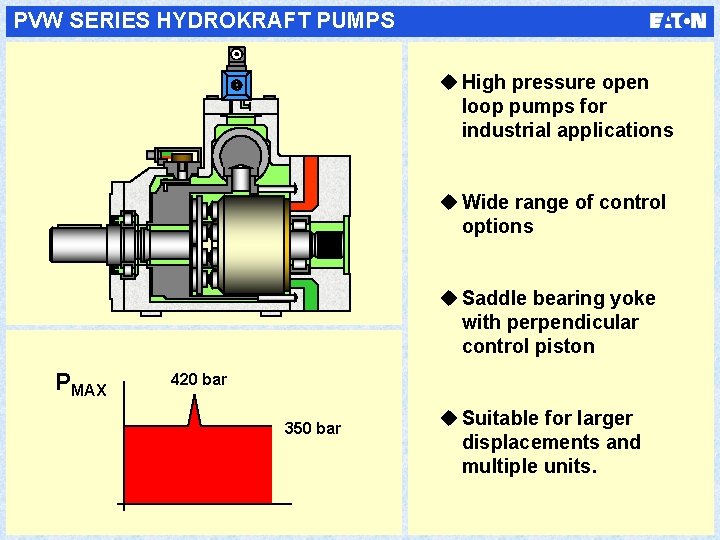 PVW SERIES HYDROKRAFT PUMPS

EATON

$P_{MAX}$

420 bar

350 bar

◆ High pressure open loop pumps for industrial applications

◆ Wide range of control options

◆ Saddle bearing yoke with perpendicular control piston

◆ Suitable for larger displacements and multiple units.